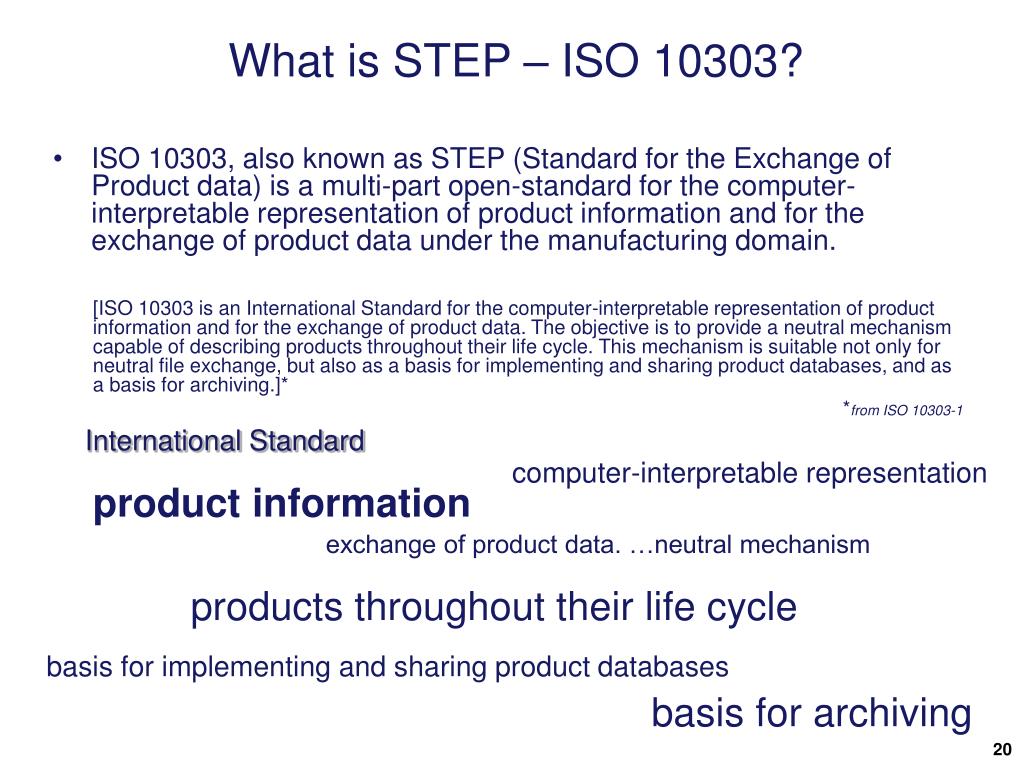 What is STEP – ISO 10303?

• ISO 10303, also known as STEP (Standard for the Exchange of Product data) is a multi-part open-standard for the computer-interpretable representation of product information and for the exchange of product data under the manufacturing domain.

[ISO 10303 is an International Standard for the computer-interpretable representation of product information and for the exchange of product data. The objective is to provide a neutral mechanism capable of describing products throughout their life cycle. This mechanism is suitable not only for neutral file exchange, but also as a basis for implementing and sharing product databases, and as a basis for archiving.]*

*from ISO 10303-1

International Standard

computer-interpretable representation

product information

exchange of product data. …neutral mechanism

products throughout their life cycle

basis for implementing and sharing product databases

basis for archiving

20